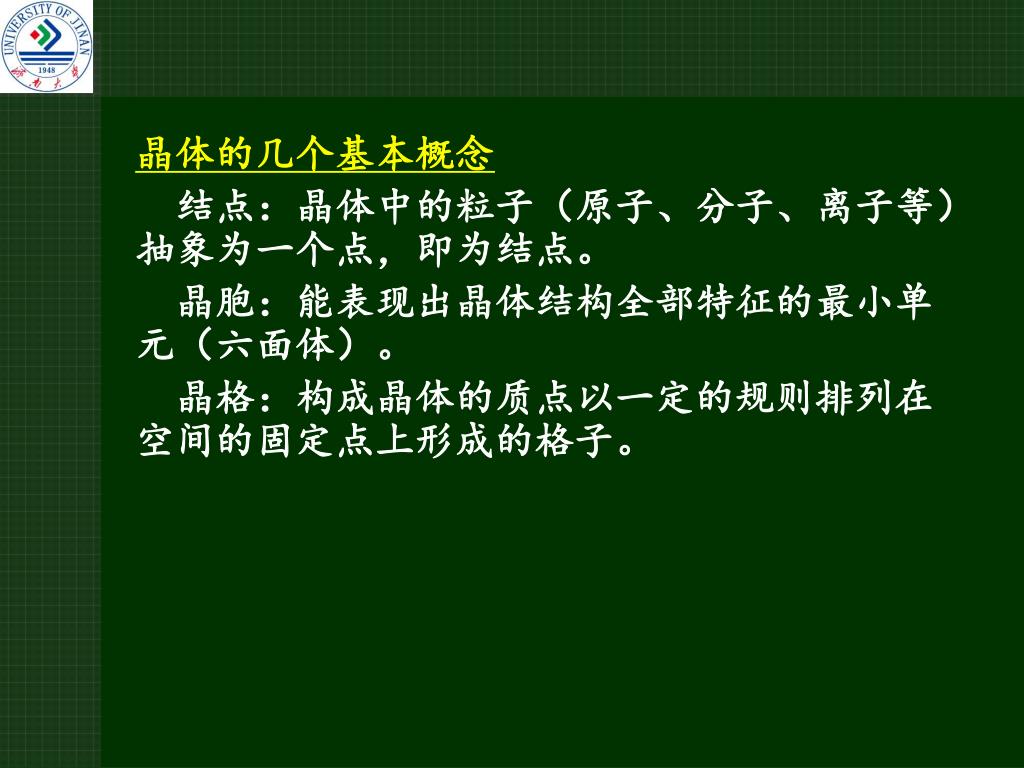 UNIVERSITY OF JINAN
1948
济南大学

晶体的几个基本概念

结点：晶体中的粒子（原子、分子、离子等）抽象为一个点，即为结点。

晶胞：能表现出晶体结构全部特征的最小单元（六面体）。

晶格：构成晶体的质点以一定的规则排列在空间的固定点上形成的格子。